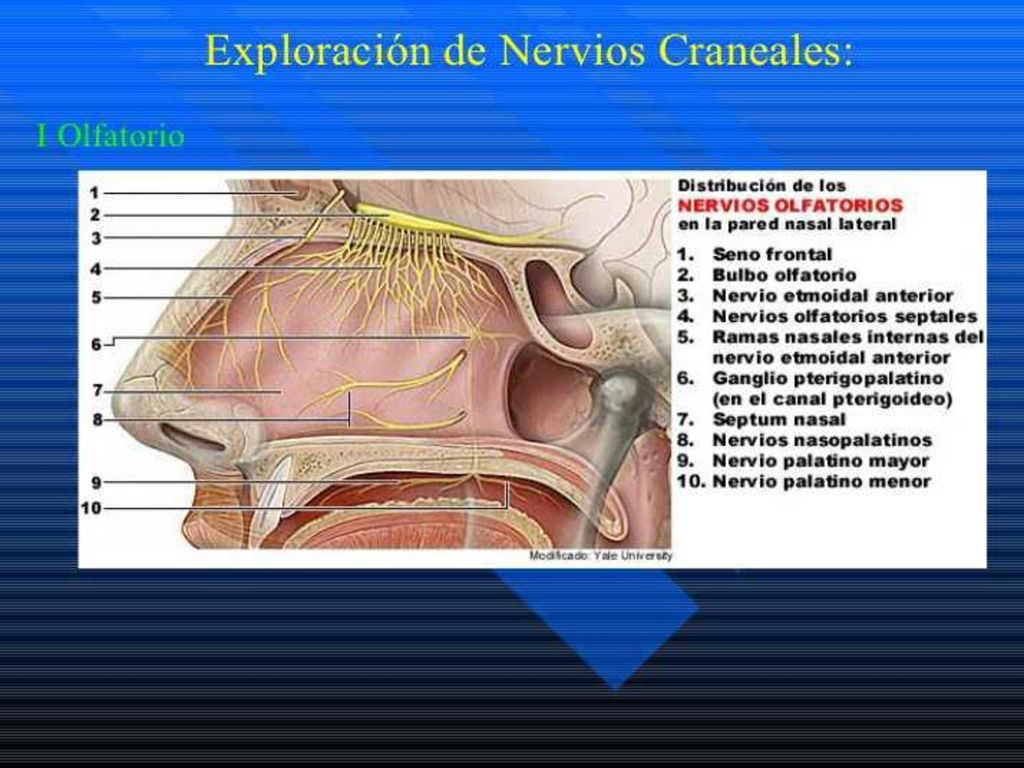 Exploración de Nervios Craneales:

I Olfatorio

1
2
3
4
5
6
7
8
9
10

Distribución de los
NERVIOS OLFATORIOS
en la pared nasal lateral

1. Seno frontal
2. Bulbo olfatorio
3. Nervio etmoidal anterior
4. Nervios olfatorios septales
5. Ramas nasales internas del nervio etmoidal anterior
6. Ganglio pterigopalatino (en el canal pterigoideo)
7. Septum nasal
8. Nervios nasopalatinos
9. Nervio palatino mayor
10. Nervio palatino menor

Modificado: Yale University